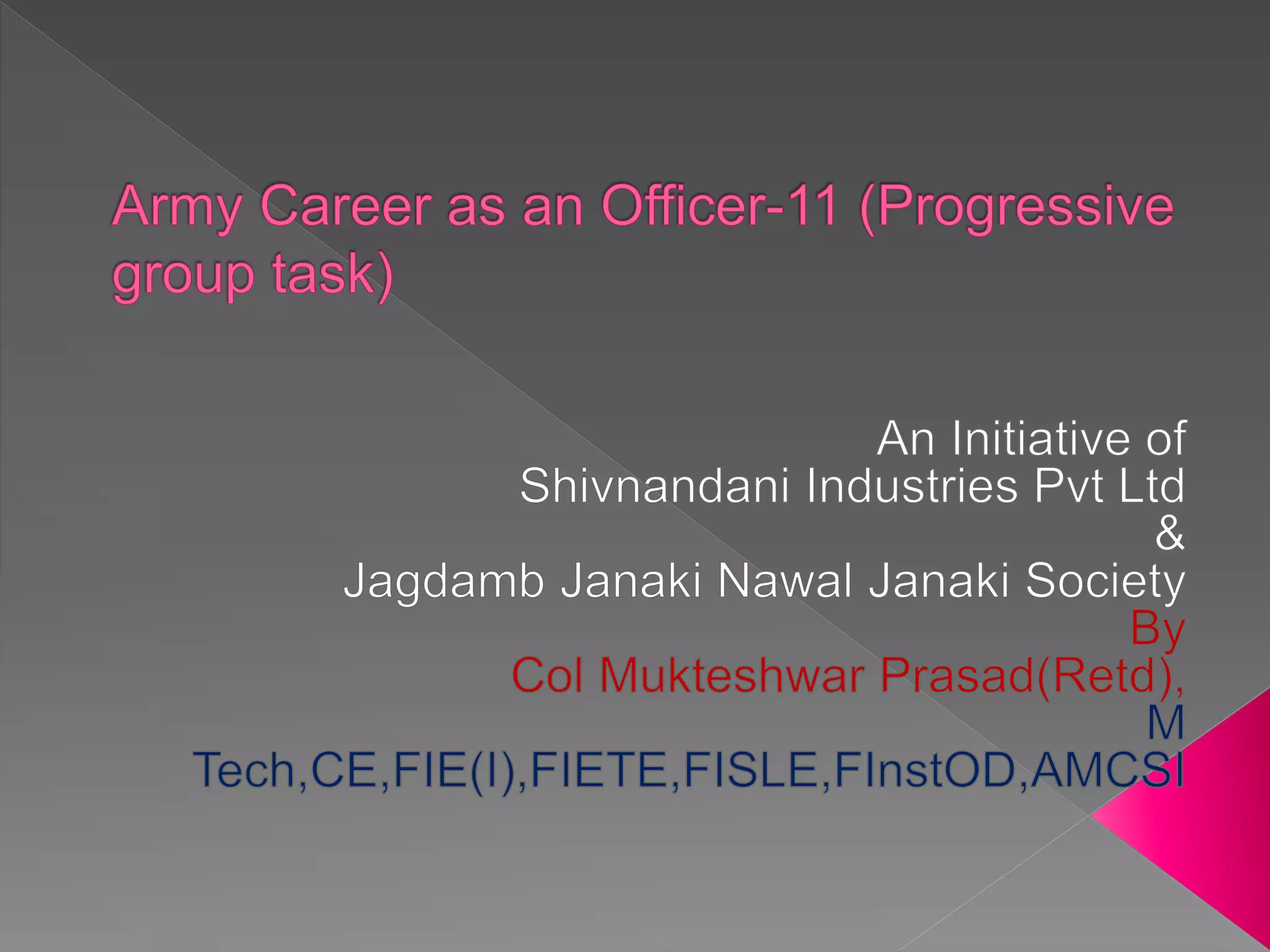 Army Career as an Officer-11 (Progressive group task)

An Initiative of
Shivnandani Industries Pvt Ltd
&
Jagdamb Janaki Nawal Janaki Society
By
Col Mukteshwar Prasad(Retd),
M Tech,CE,FIE(I),FIETE,FISLE,FInstOD,AMCSI